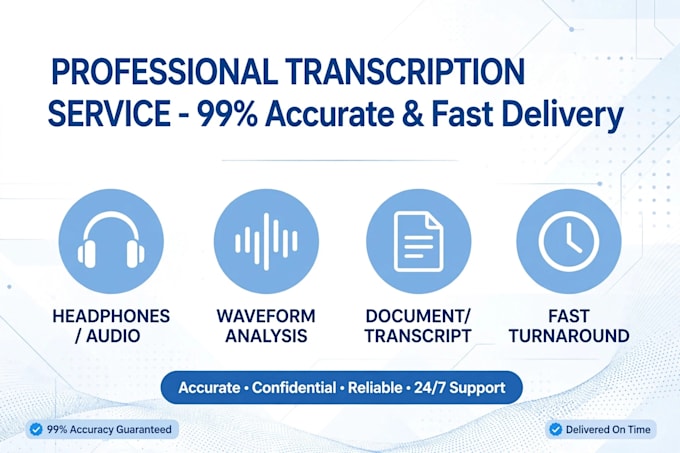 PROFESSIONAL TRANSCRIPTION SERVICE - 99% Accurate & Fast Delivery

HEADPHONES / AUDIO

WAVEFORM ANALYSIS

DOCUMENT/ TRANSCRIPT

FAST TURNAROUND

Accurate • Confidential • Reliable • 24/7 Support

99% Accuracy Guaranteed

Delivered On Time